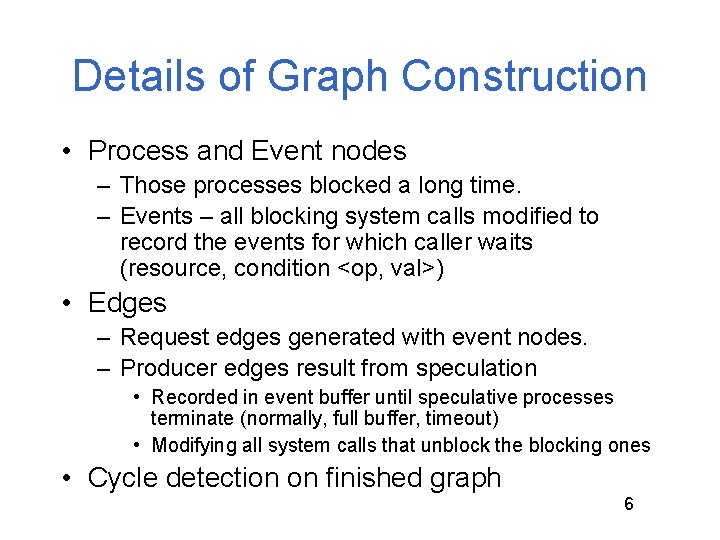 Details of Graph Construction

• Process and Event nodes
– Those processes blocked a long time.
– Events – all blocking system calls modified to record the events for which caller waits (resource, condition <op, val>)
• Edges
– Request edges generated with event nodes.
– Producer edges result from speculation
• Recorded in event buffer until speculative processes terminate (normally, full buffer, timeout)
• Modifying all system calls that unblock the blocking ones
• Cycle detection on finished graph

6